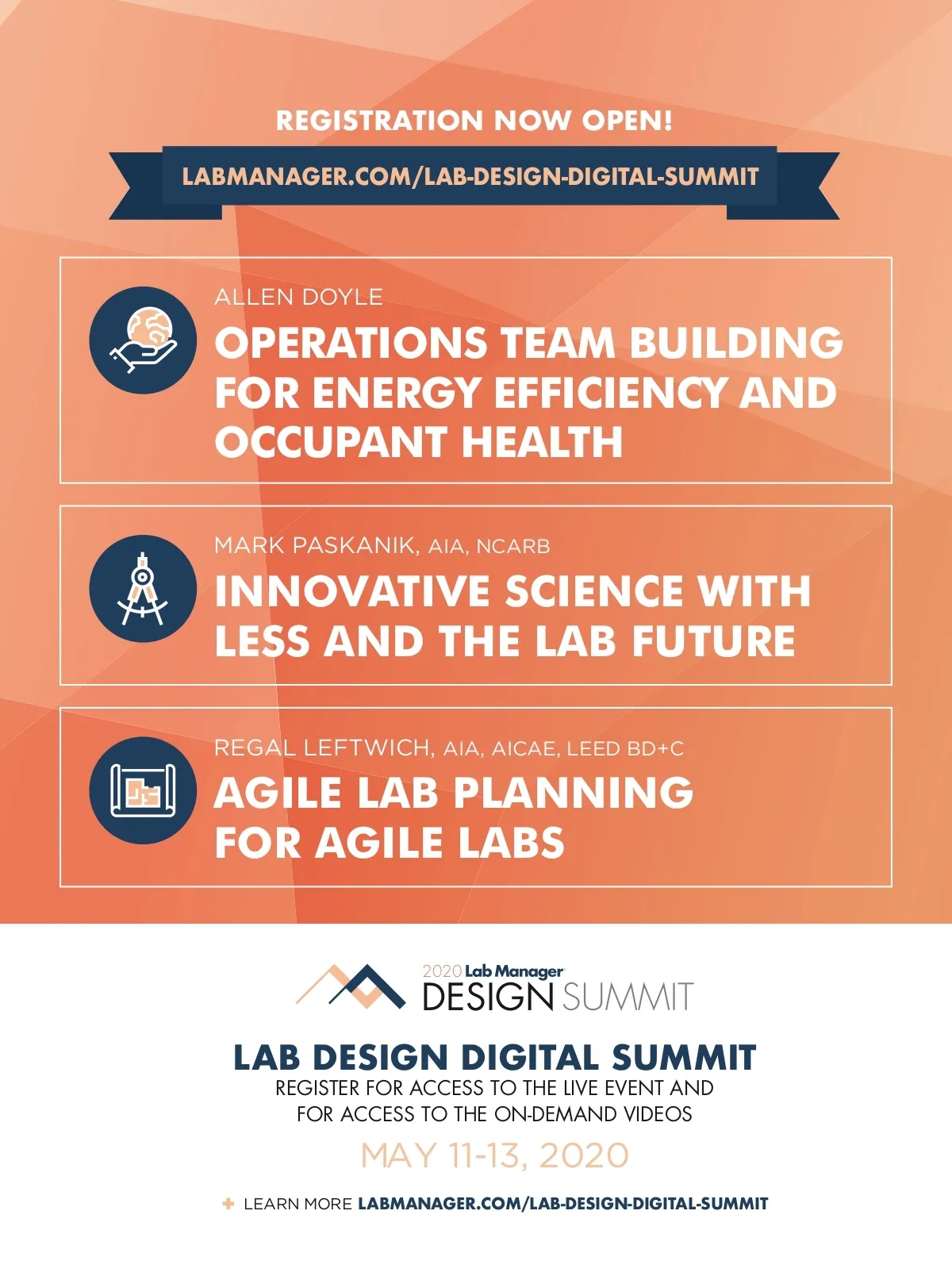 REGISTRATION NOW OPEN!

LABMANAGER.COM/LAB-DESIGN-DIGITAL-SUMMIT

ALLEN DOYLE

OPERATIONS TEAM BUILDING FOR ENERGY EFFICIENCY AND OCCUPANT HEALTH

MARK PASKANIK, AIA, NCARB

INNOVATIVE SCIENCE WITH LESS AND THE LAB FUTURE

REGAL LEFTWICH, AIA, AICAE, LEED BD+C

AGILE LAB PLANNING FOR AGILE LABS

2020 Lab Manager DESIGN SUMMIT

LAB DESIGN DIGITAL SUMMIT

REGISTER FOR ACCESS TO THE LIVE EVENT AND FOR ACCESS TO THE ON-DEMAND VIDEOS

MAY 11-13, 2020

+ LEARN MORE LABMANAGER.COM/LAB-DESIGN-DIGITAL-SUMMIT